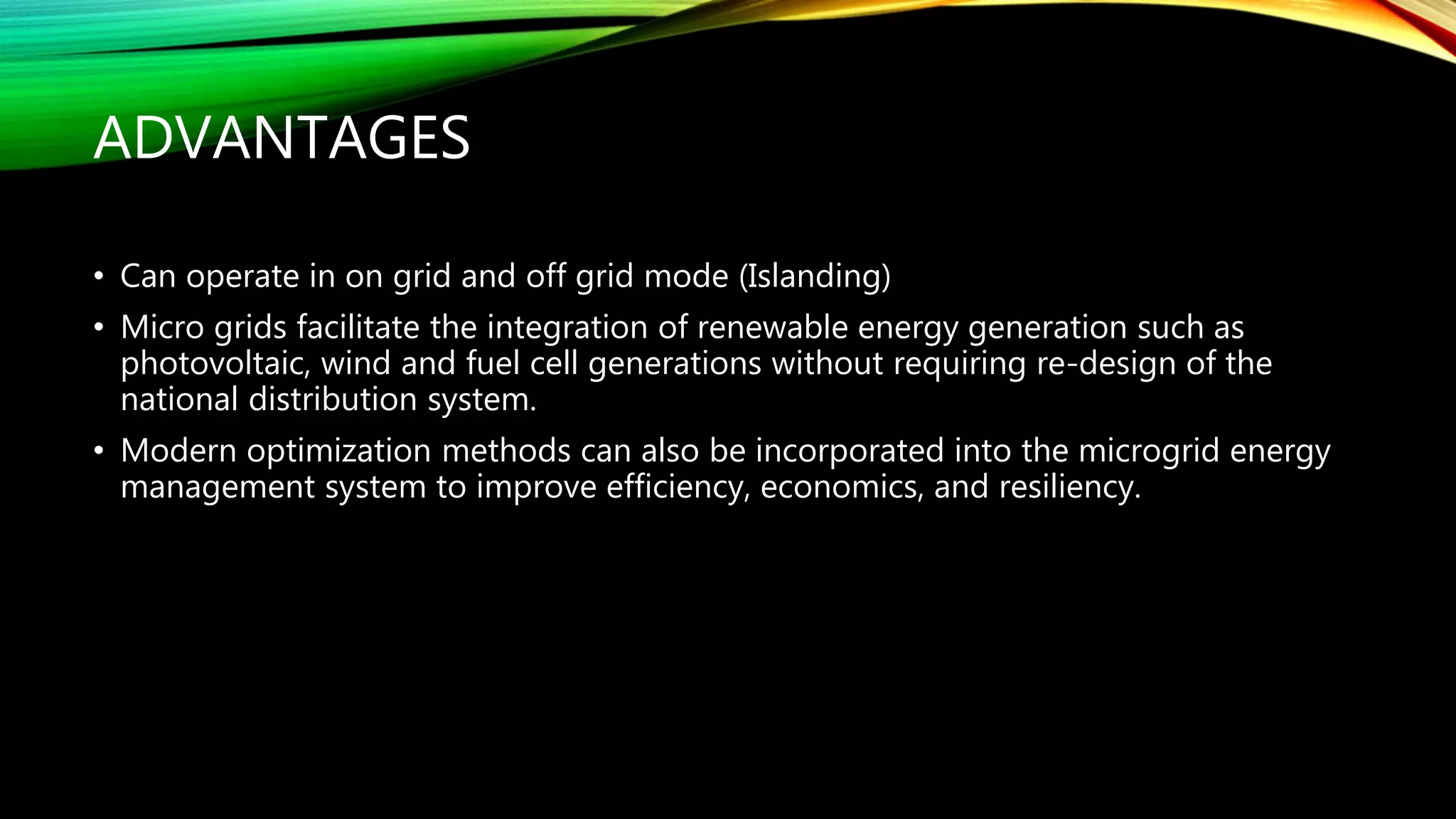 ADVANTAGES

• Can operate in on grid and off grid mode (Islanding)

• Micro grids facilitate the integration of renewable energy generation such as photovoltaic, wind and fuel cell generations without requiring re-design of the national distribution system.

• Modern optimization methods can also be incorporated into the microgrid energy management system to improve efficiency, economics, and resiliency.